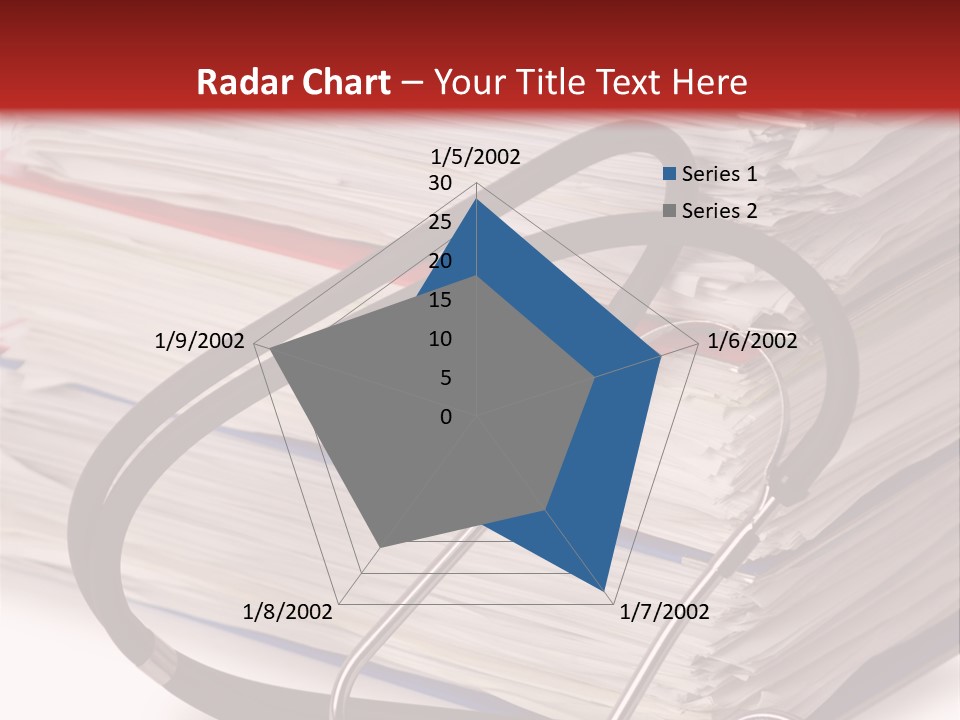 Radar Chart – Your Title Text Here

1/5/2002
30
25
20
15
10
5
0
1/6/2002
1/7/2002
1/8/2002
1/9/2002

Series 1
Series 2